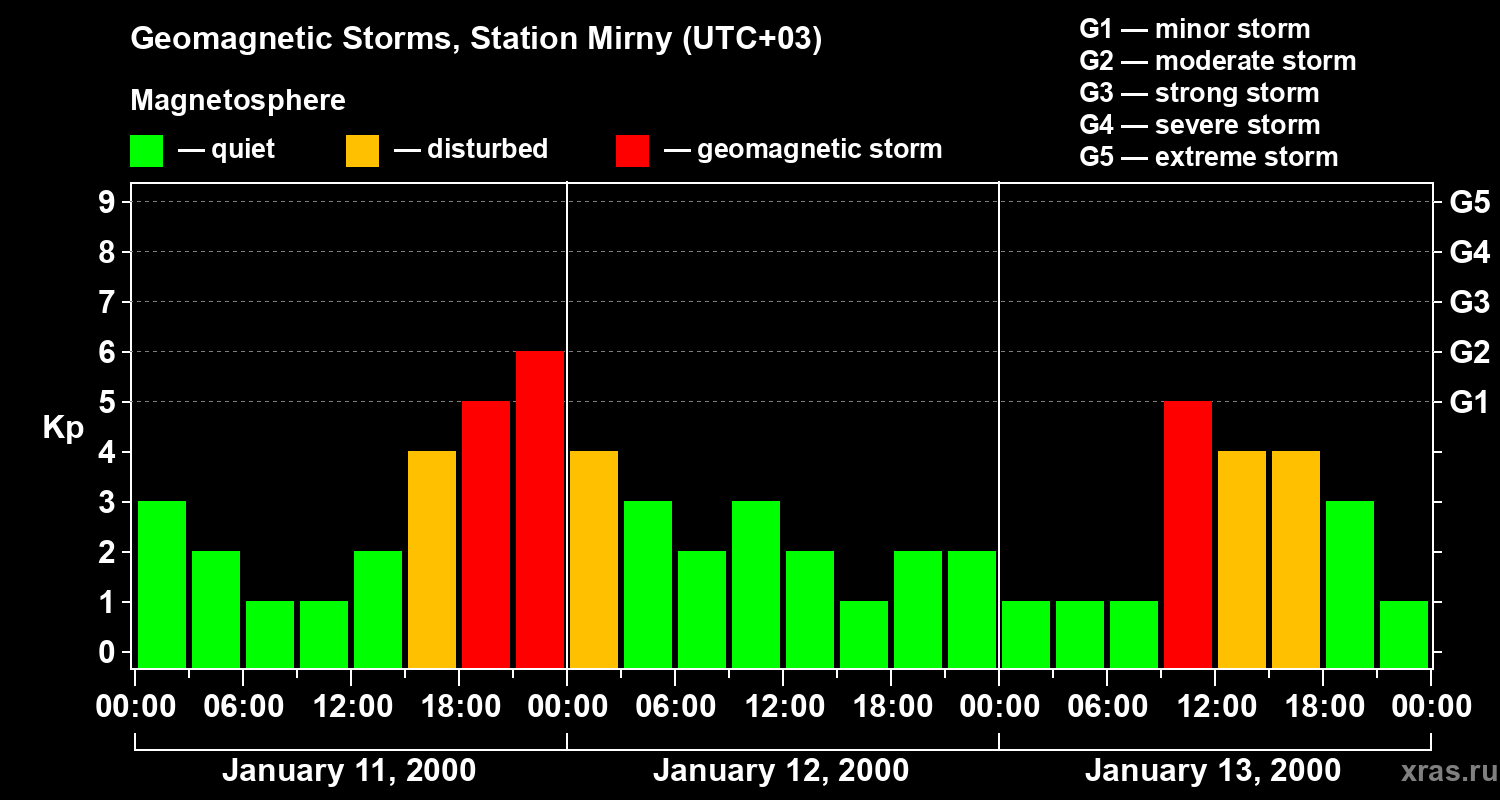 Geomagnetic Storms, Station Mirny (UTC+03)

Magnetosphere

— quiet — disturbed — geomagnetic storm

G1 — minor storm
G2 — moderate storm
G3 — strong storm
G4 — severe storm
G5 — extreme storm

Kp

9
8
7
6
5
4
3
2
1
0

G5
G4
G3
G2
G1

00:00 06:00 12:00 18:00 00:00 06:00 12:00 18:00 00:00 06:00 12:00 18:00 00:00

January 11, 2000 January 12, 2000 January 13, 2000

xras.ru